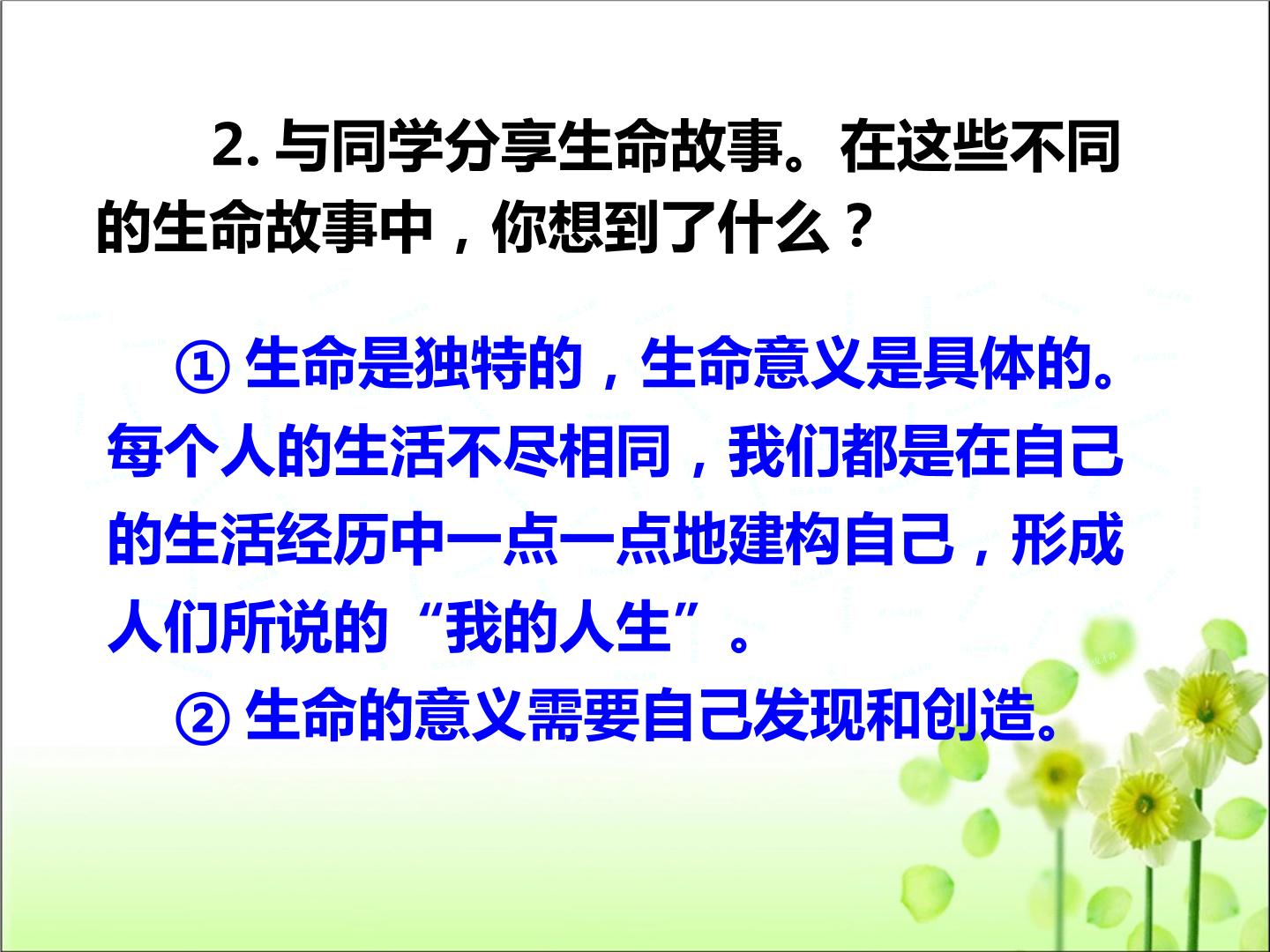 2.与同学分享生命故事。在这些不同的生命故事中，你想到了什么？

①生命是独特的，生命意义是具体的。每个人的生活不尽相同，我们都是在自己的生活经历中一点一点地建构自己，形成人们所说的“我的人生”。

②生命的意义需要自己发现和创造。